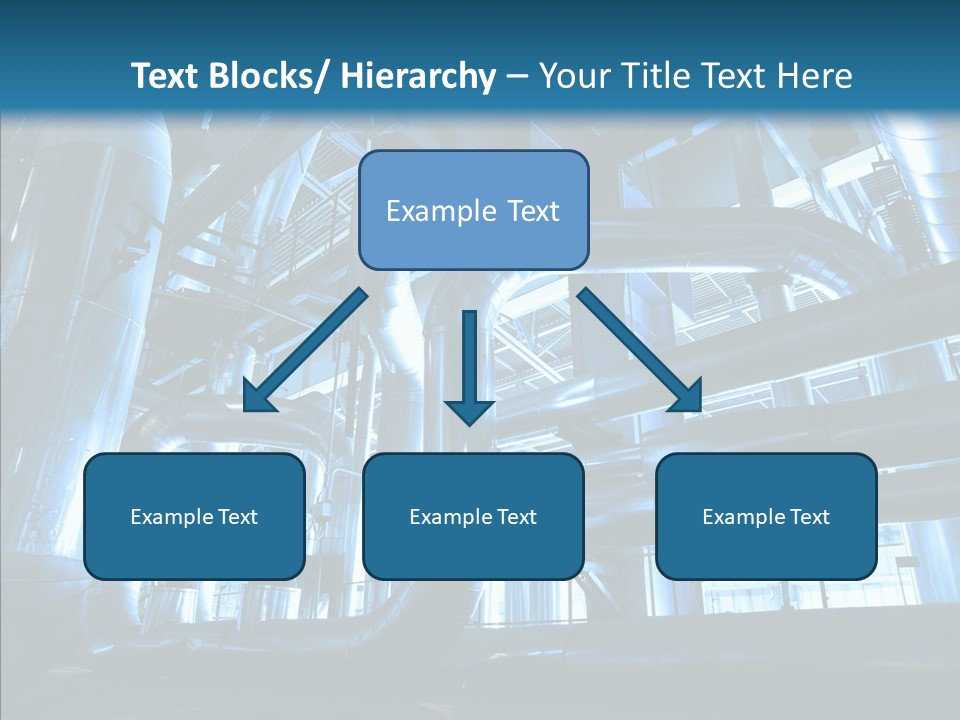 Text Blocks/ Hierarchy – Your Title Text Here

Example Text

Example Text

Example Text

Example Text